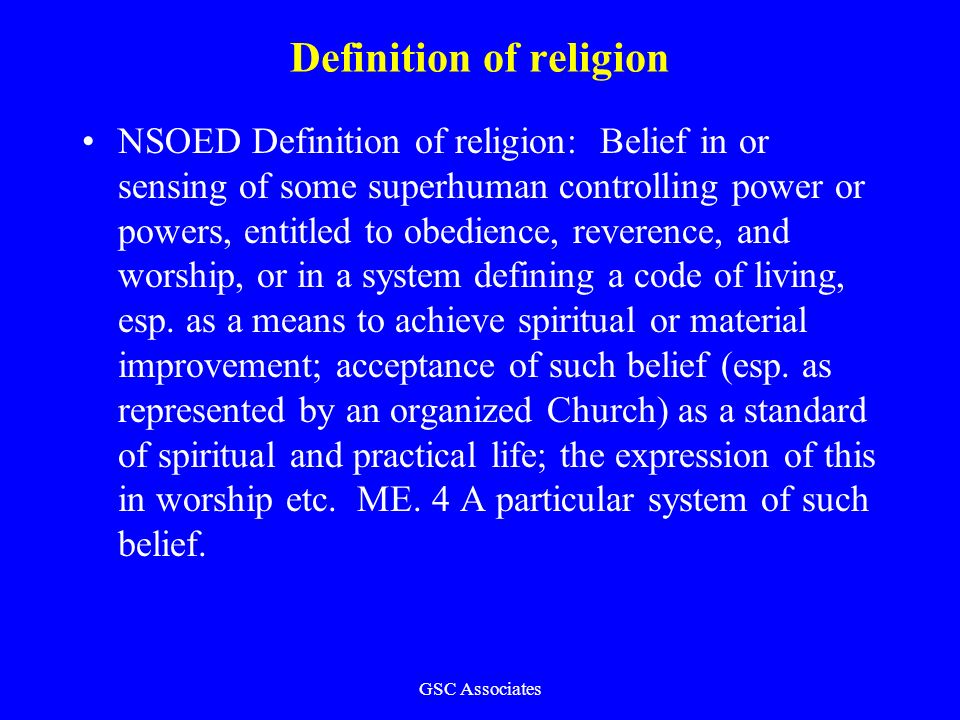 Definition of religion

• NSOED Definition of religion: Belief in or sensing of some superhuman controlling power or powers, entitled to obedience, reverence, and worship, or in a system defining a code of living, esp. as a means to achieve spiritual or material improvement; acceptance of such belief (esp. as represented by an organized Church) as a standard of spiritual and practical life; the expression of this in worship etc. ME. 4 A particular system of such belief.

GSC Associates